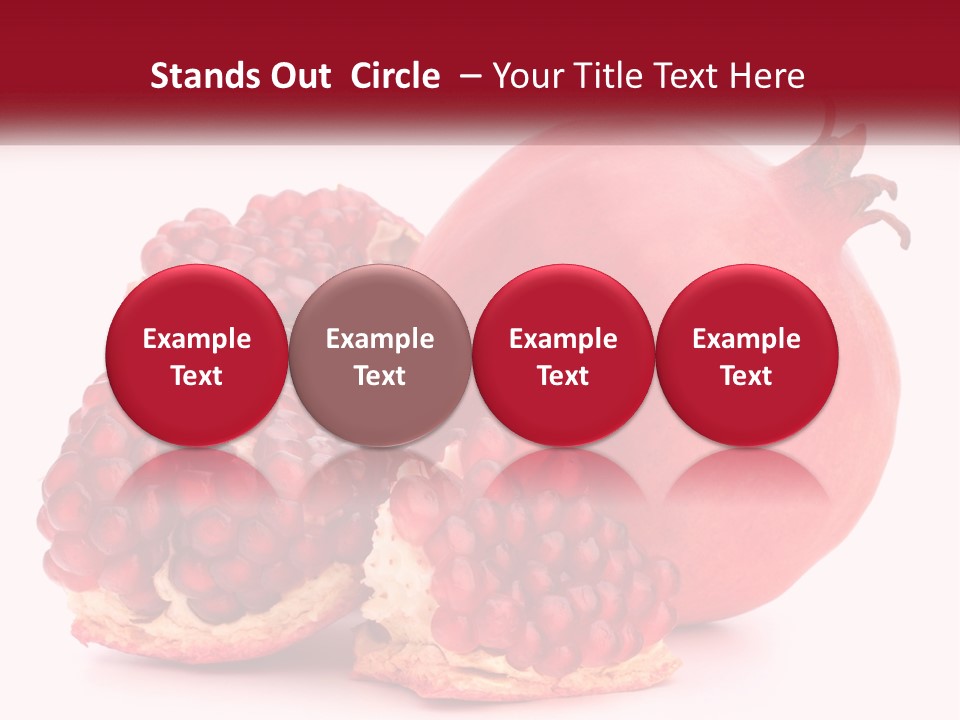 Stands Out Circle – Your Title Text Here

Example Text

Example Text

Example Text

Example Text